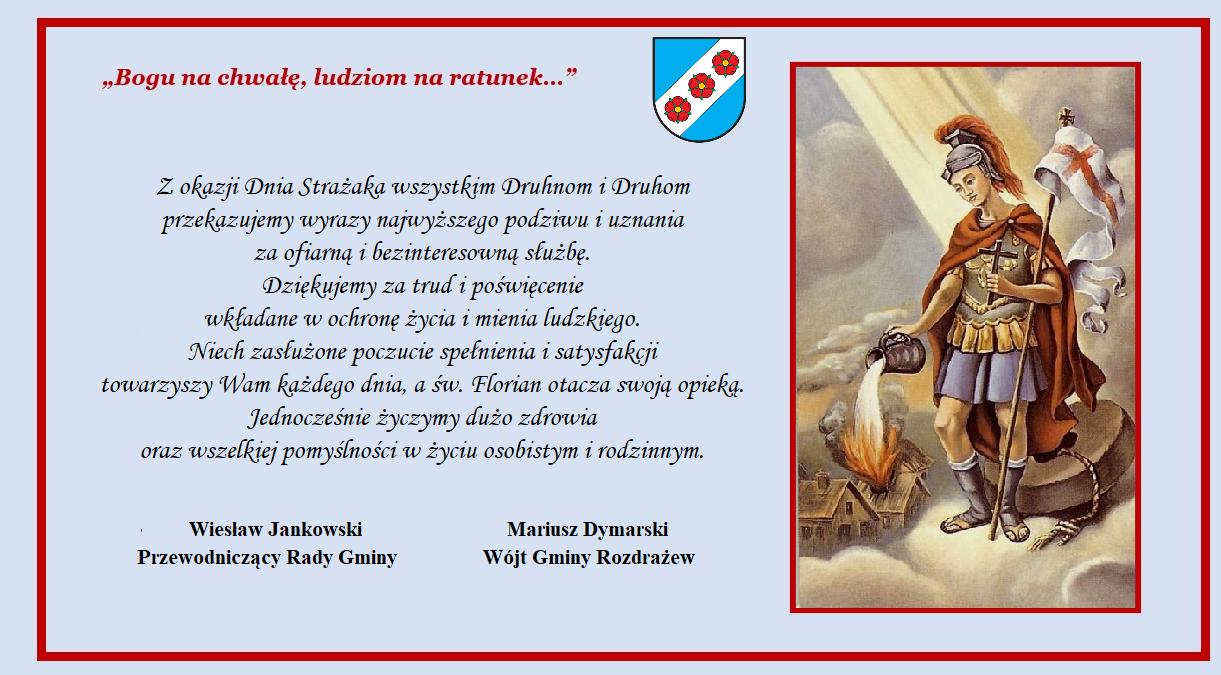 „Bogu na chwałę, ludziom na ratunek…”

Z okazji Dnia Strażaka wszystkim Druhnom i Druhom
przekazujemy wyrazy najwyższego podziwu i uznania
za ofiarną i bezinteresowną służbę.
Dziękujemy za trud i poświęcenie
wkładane w ochronę życia i mienia ludzkiego.
Niech zasłużone poczucie spełnienia i satysfakcji
towarzyszy Wam każdego dnia, a św. Florian otacza swoją opieką.
Jednocześnie życzymy dużo zdrowia
oraz wszelkiej pomyślności w życiu osobistym i rodzinnym.

Wiesław Jankowski
Przewodniczący Rady Gminy

Mariusz Dymarski
Wójt Gminy Rozdrażew